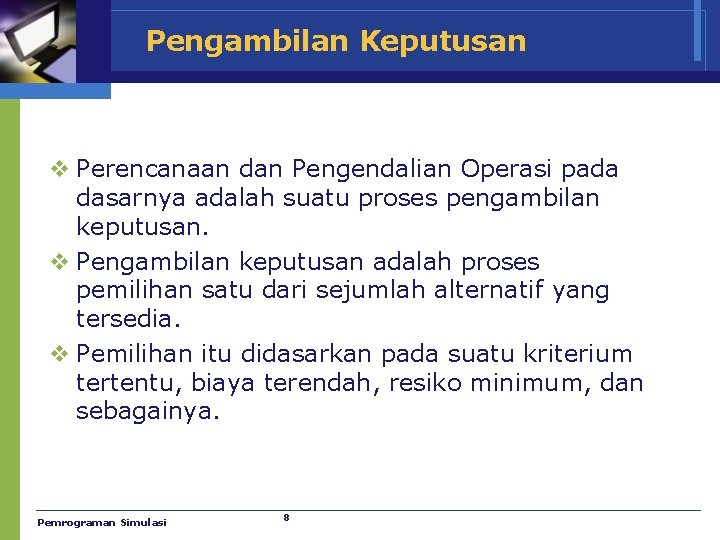 Pengambilan Keputusan

❖ Perencanaan dan Pengendalian Operasi pada dasarnya adalah suatu proses pengambilan keputusan.

❖ Pengambilan keputusan adalah proses pemilihan satu dari sejumlah alternatif yang tersedia.

❖ Pemilihan itu didasarkan pada suatu kriterium tertentu, biaya terendah, resiko minimum, dan sebagainya.

Pemrograman Simulasi

8